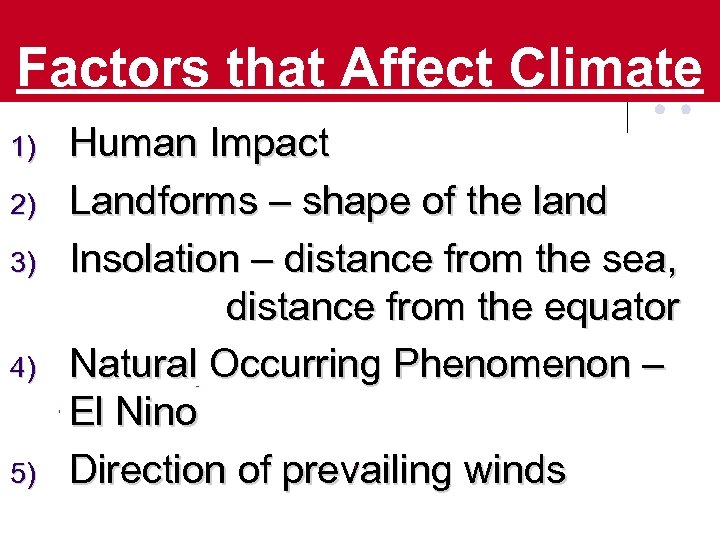 Factors that Affect Climate

1) Human Impact
2) Landforms – shape of the land
3) Insolation – distance from the sea, distance from the equator
4) Natural Occurring Phenomenon – El Nino
5) Direction of prevailing winds